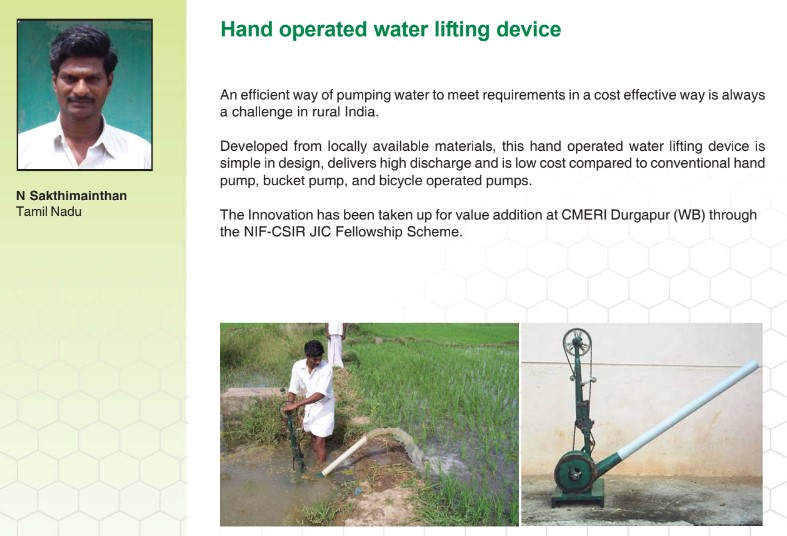 N Sakthimainthan
Tamil Nadu

Hand operated water lifting device

An efficient way of pumping water to meet requirements in a cost effective way is always a challenge in rural India.

Developed from locally available materials, this hand operated water lifting device is simple in design, delivers high discharge and is low cost compared to conventional hand pump, bucket pump, and bicycle operated pumps.

The Innovation has been taken up for value addition at CMERI Durgapur (WB) through the NIF-CSIR JIC Fellowship Scheme.